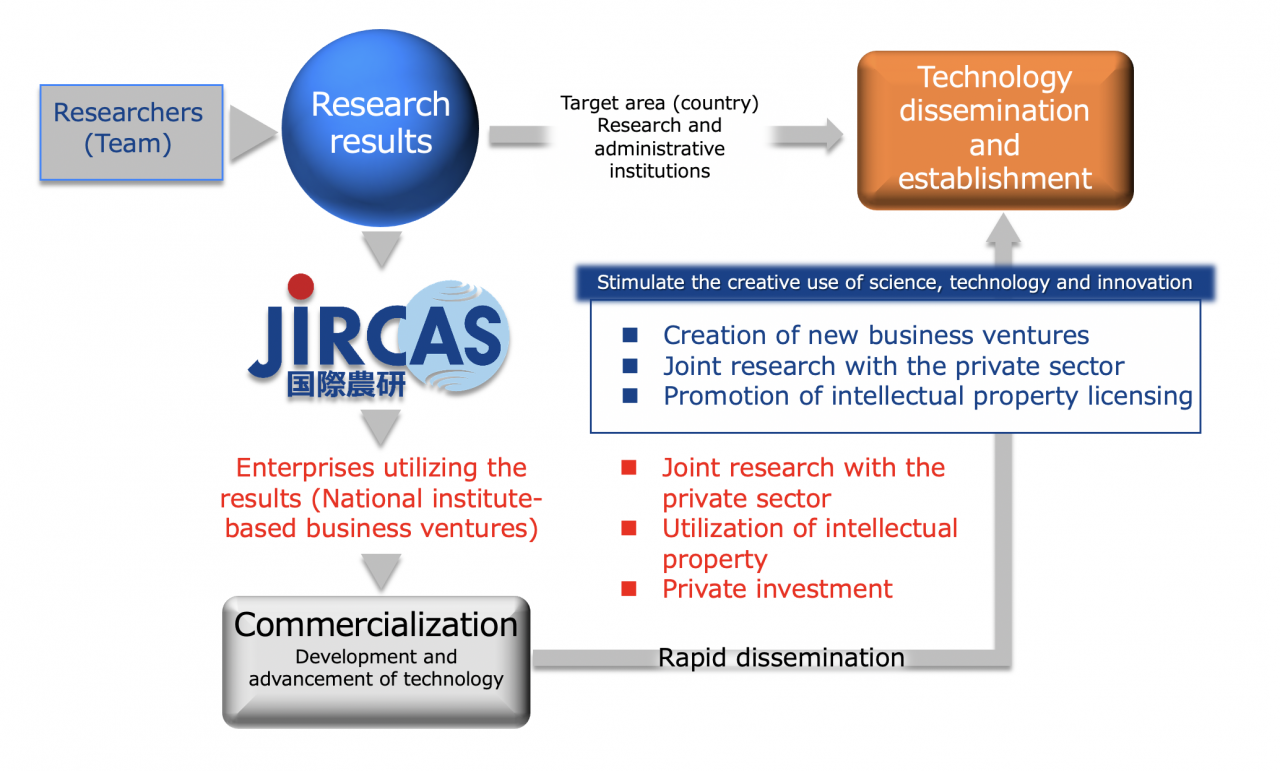 Researchers (Team)

Research results

Target area (country) Research and administrative institutions

Technology dissemination and establishment

JIRCAS
国際農研

Stimulate the creative use of science, technology and innovation

■ Creation of new business ventures
■ Joint research with the private sector
■ Promotion of intellectual property licensing

Enterprises utilizing the results (National institute-based business ventures)

■ Joint research with the private sector
■ Utilization of intellectual property
■ Private investment

Commercialization
Development and advancement of technology

Rapid dissemination